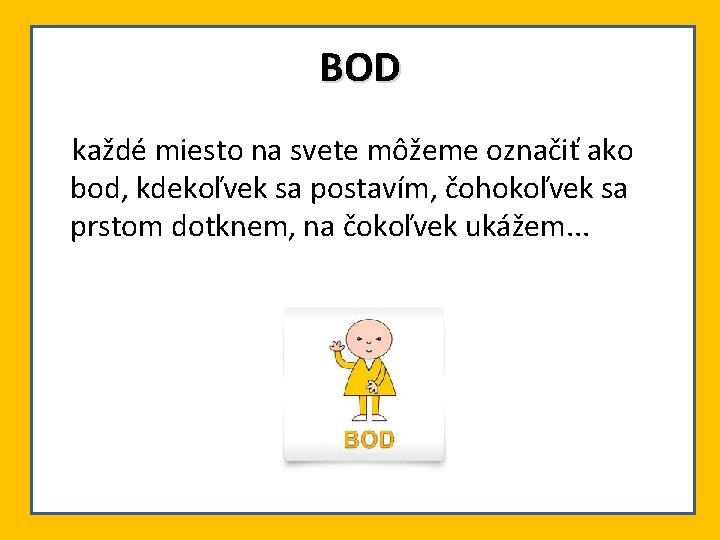 BOD

každé miesto na svete môžeme označiť ako bod, kdekoľvek sa postavím, čohokoľvek sa prstom dotknem, na čokoľvek ukážem...

BOD